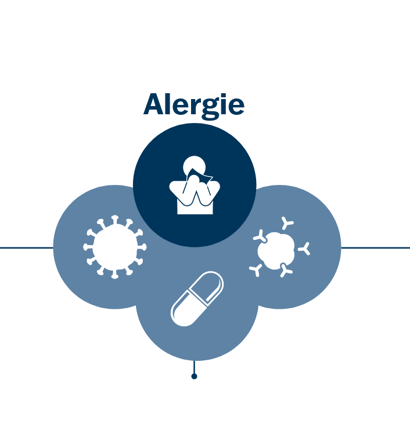 Alergie